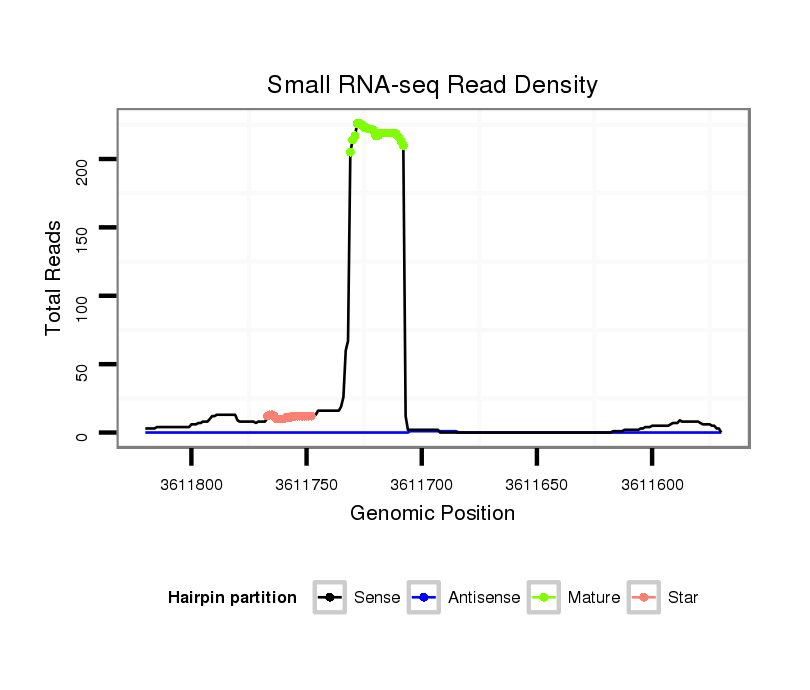 Small RNA-seq Read Density

Total Reads

200
150
100
50
0

3611800
3611750
3611700
3611650
3611600

Genomic Position

Hairpin partition
Sense
Antisense
Mature
Star